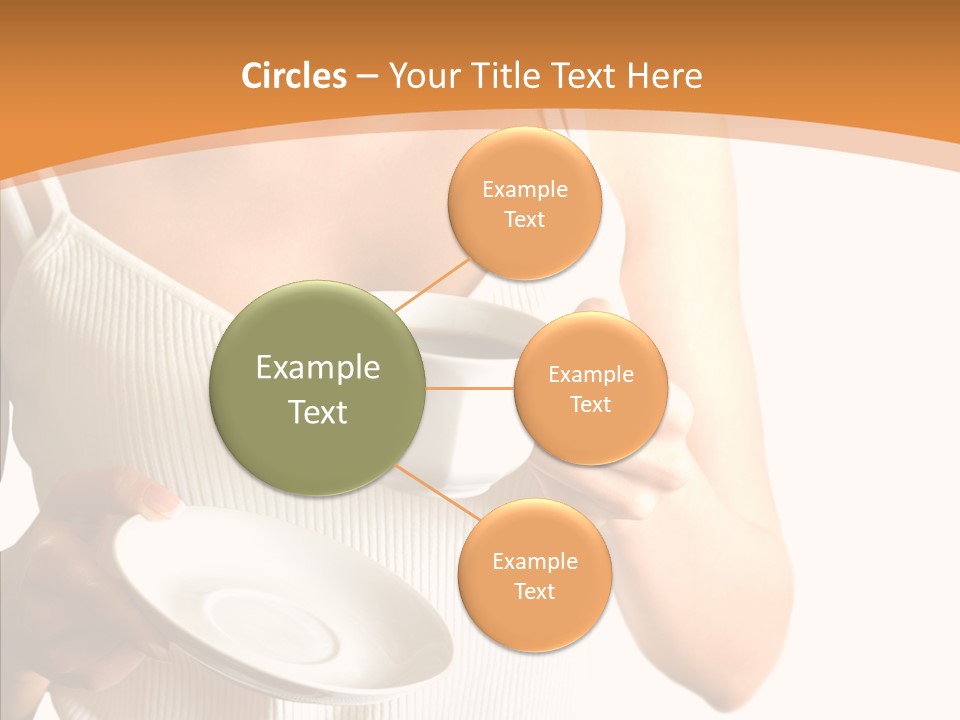 Circles – Your Title Text Here

Example Text

Example Text

Example Text

Example Text